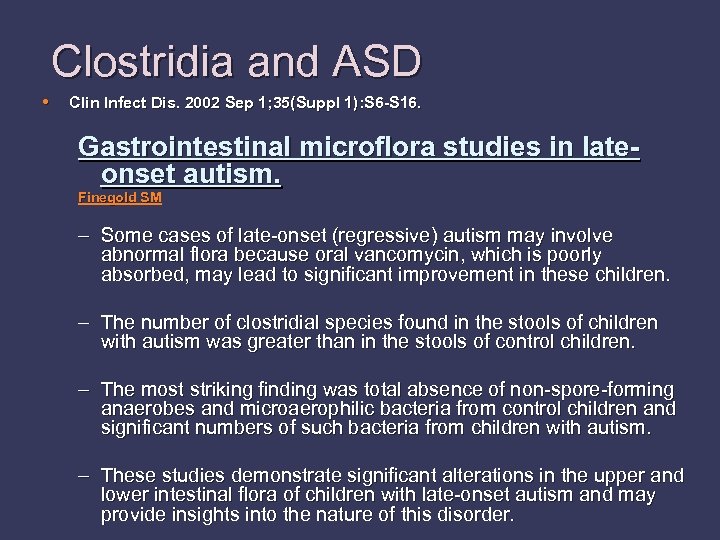 Clostridia and ASD

• Clin Infect Dis. 2002 Sep 1;35(Suppl 1):S6-S16.

Gastrointestinal microflora studies in late-onset autism.

Finegold SM

– Some cases of late-onset (regressive) autism may involve abnormal flora because oral vancomycin, which is poorly absorbed, may lead to significant improvement in these children.

– The number of clostridial species found in the stools of children with autism was greater than in the stools of control children.

– The most striking finding was total absence of non-spore-forming anaerobes and microaerophilic bacteria from control children and significant numbers of such bacteria from children with autism.

– These studies demonstrate significant alterations in the upper and lower intestinal flora of children with late-onset autism and may provide insights into the nature of this disorder.